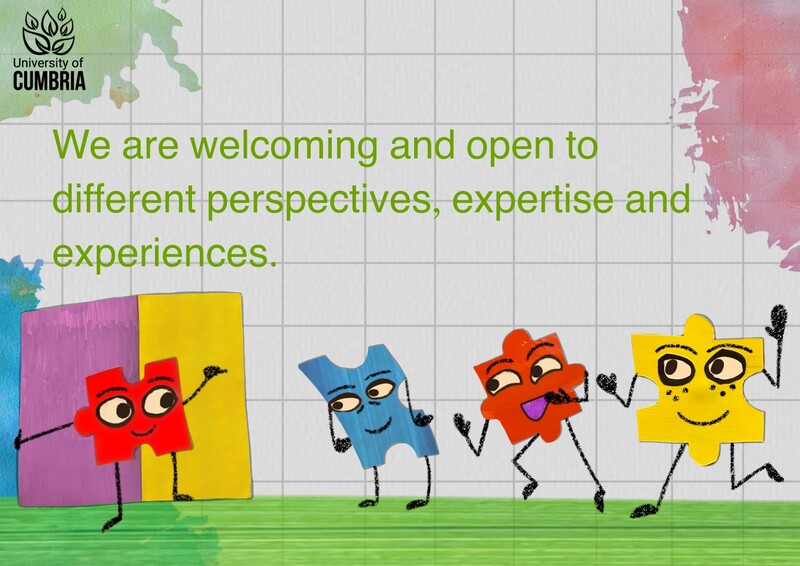 University of
CUMBRIA

We are welcoming and open to different perspectives, expertise and experiences.